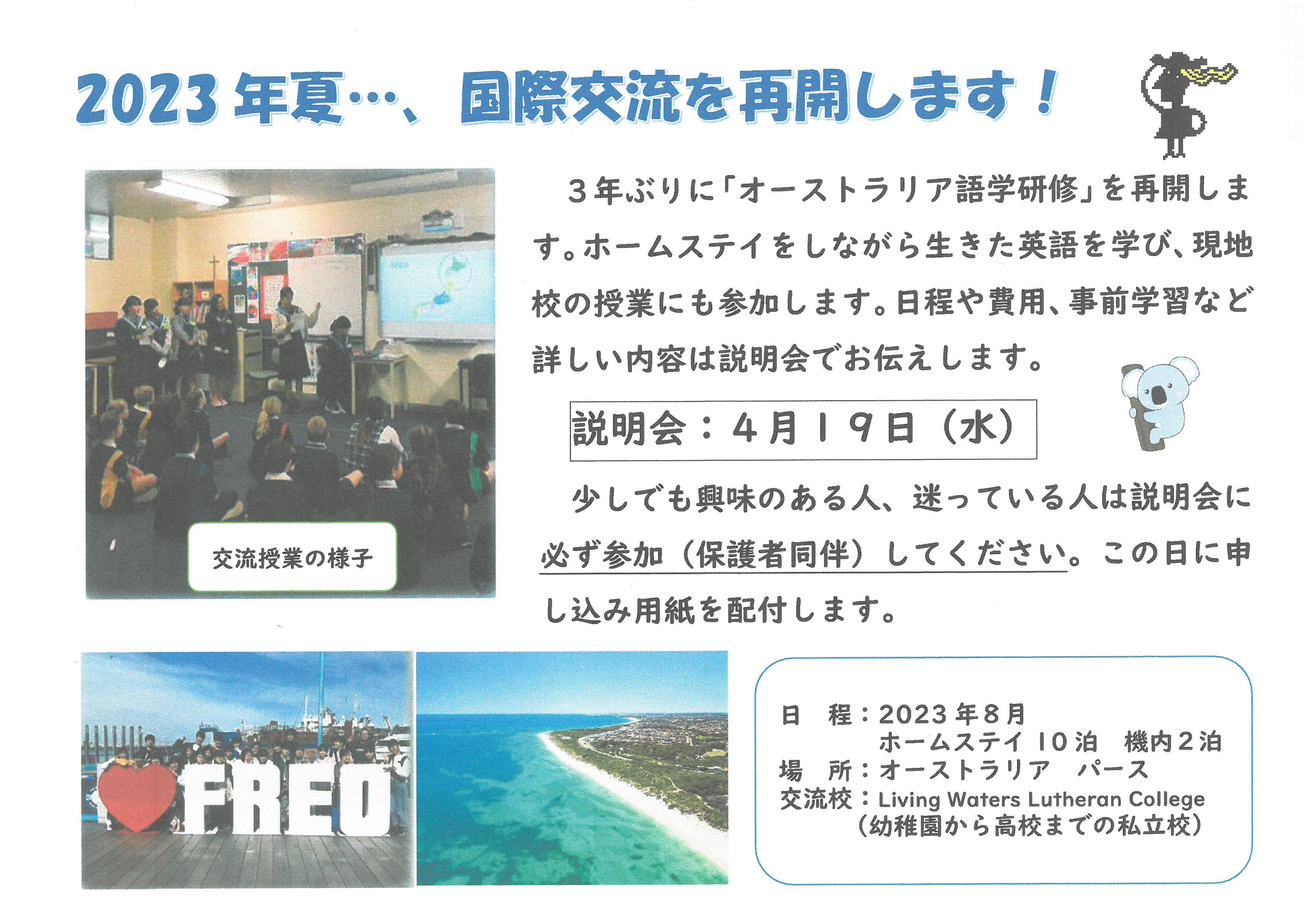 2023年夏…、国際交流を再開します！

交流授業の様子

３年ぶりに「オーストラリア語学研修」を再開します。ホームステイをしながら生きた英語を学び、現地校の授業にも参加します。日程や費用、事前学習など詳しい内容は説明会でお伝えします。

説明会：４月１９日（水）

少しでも興味のある人、迷っている人は説明会に必ず参加（保護者同伴）してください。この日に申し込み用紙を配付します。

FREO

日　程：2023年8月
　　　　ホームステイ10泊　機内２泊
場　所：オーストラリア　パース
交流校：Living Waters Lutheran College
　　　（幼稚園から高校までの私立校）